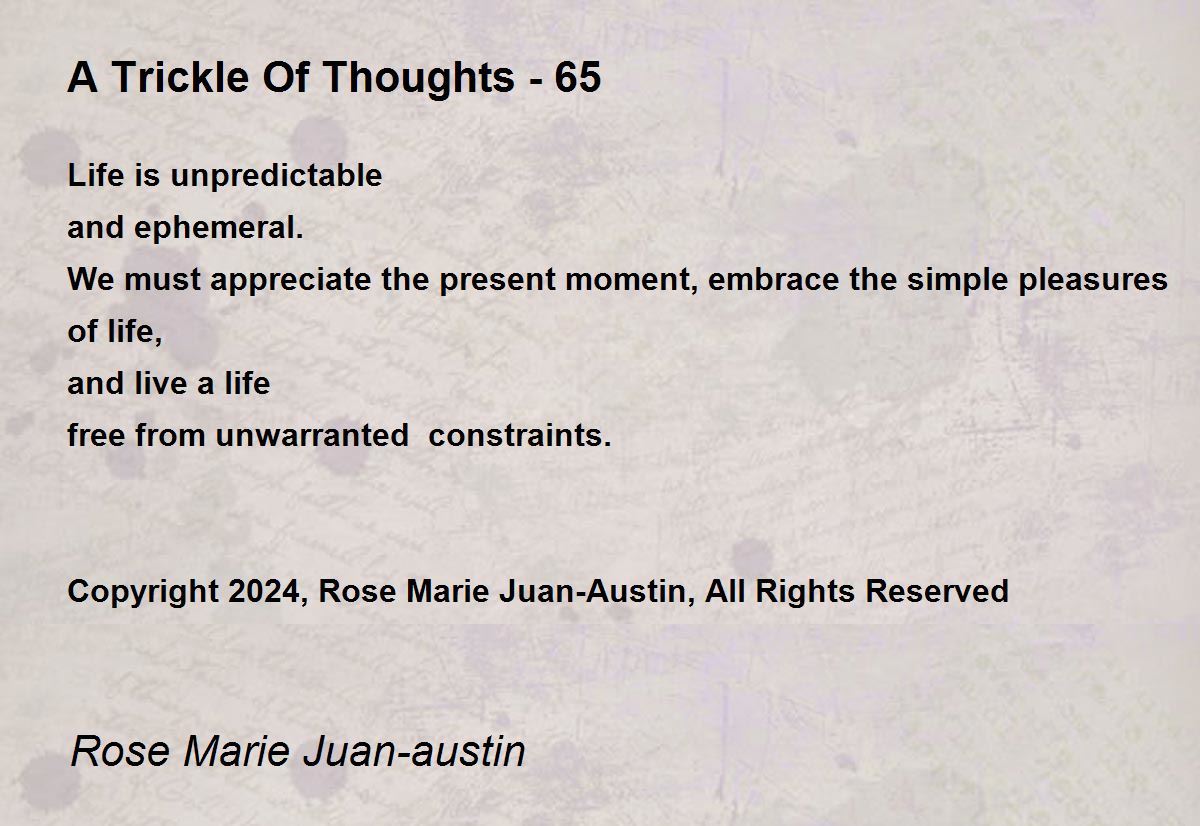 A Trickle Of Thoughts - 65

Life is unpredictable
and ephemeral.
We must appreciate the present moment, embrace the simple pleasures of life,
and live a life
free from unwarranted constraints.

Copyright 2024, Rose Marie Juan-Austin, All Rights Reserved

Rose Marie Juan-austin